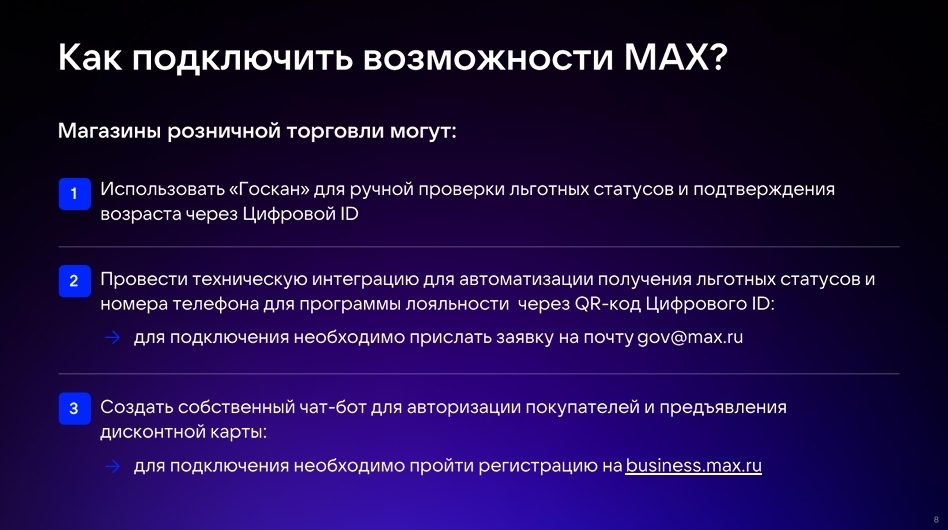 Как подключить возможности MAX?

Магазины розничной торговли могут:

1 Использовать «Госкан» для ручной проверки льготных статусов и подтверждения возраста через Цифровой ID

2 Провести техническую интеграцию для автоматизации получения льготных статусов и номера телефона для программы лояльности через QR-код Цифрового ID:

→ для подключения необходимо прислать заявку на почту gov@max.ru

3 Создать собственный чат-бот для авторизации покупателей и предъявления дисконтной карты:

→ для подключения необходимо пройти регистрацию на business.max.ru

8